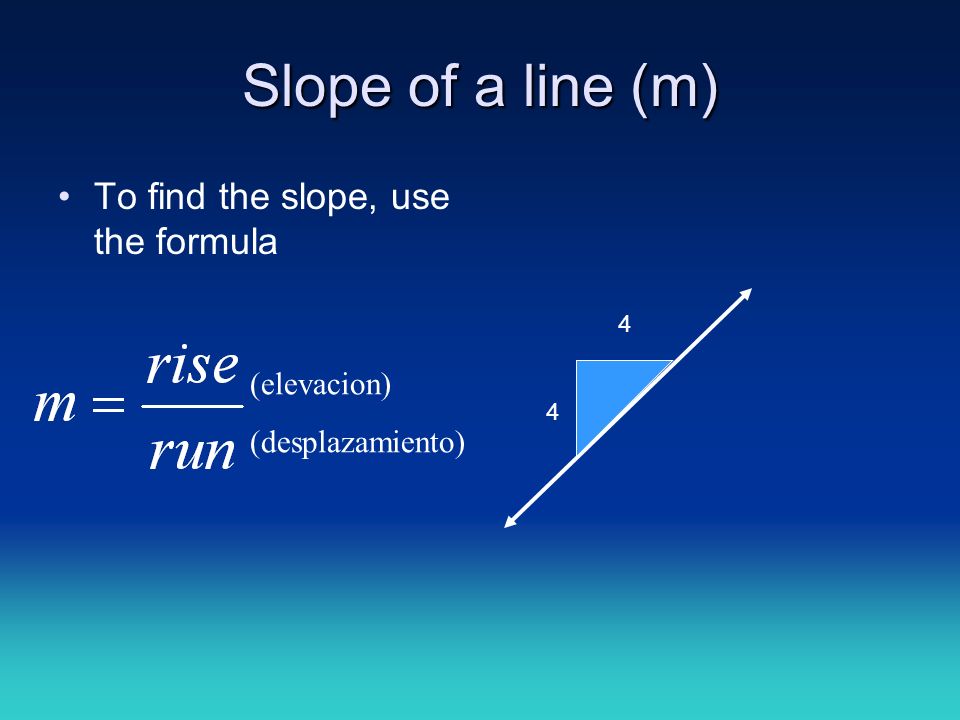 Slope of a line (m)

• To find the slope, use the formula

$m = \frac{rise}{run}$ (elevacion) (desplazamiento)

4

4